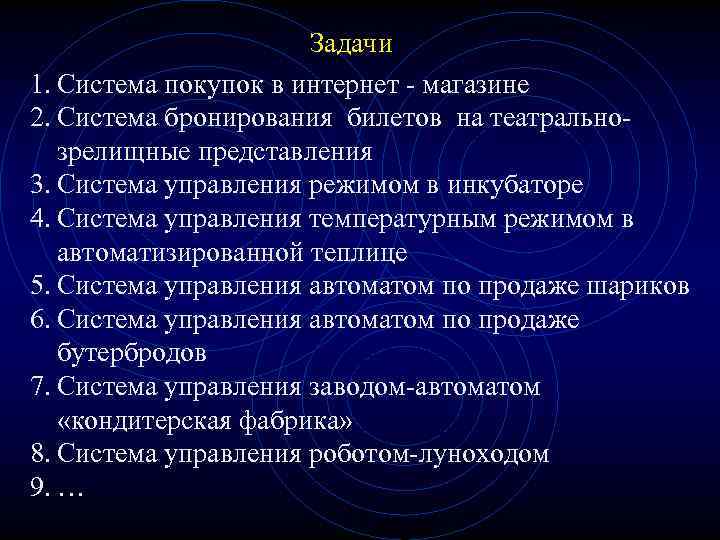 Задачи

1. Система покупок в интернет - магазине
2. Система бронирования  билетов  на театрально-зрелищные представления
3. Система управления режимом в инкубаторе
4. Система управления температурным режимом в автоматизированной теплице
5. Система управления автоматом по продаже шариков
6. Система управления автоматом по продаже бутербродов
7. Система управления заводом-автоматом «кондитерская фабрика»
8. Система управления роботом-луноходом
9. …